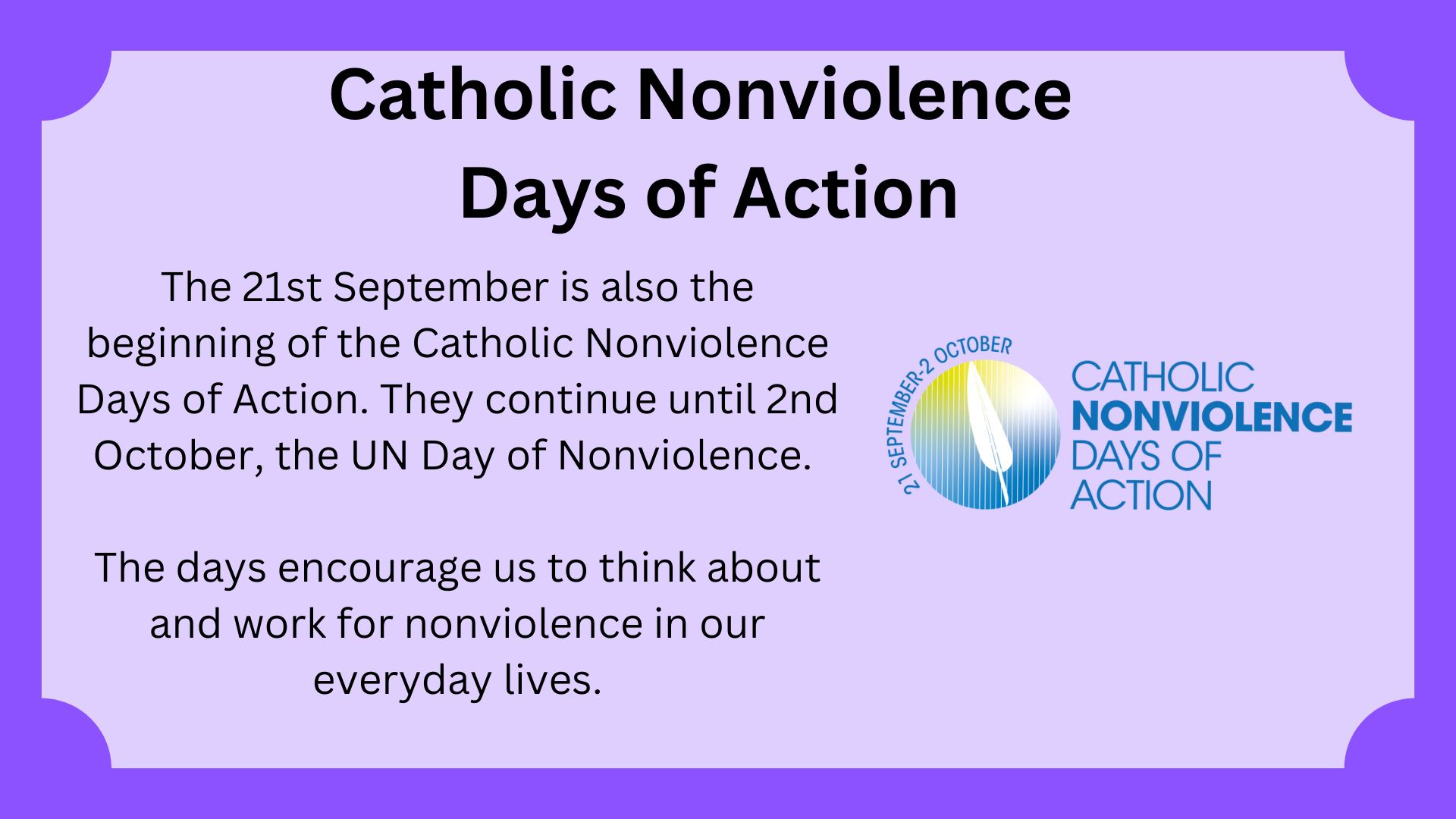 Catholic Nonviolence Days of Action

The 21st September is also the beginning of the Catholic Nonviolence Days of Action. They continue until 2nd October, the UN Day of Nonviolence.

The days encourage us to think about and work for nonviolence in our everyday lives.

21 SEPTEMBER-2 OCTOBER

CATHOLIC NONVIOLENCE DAYS OF ACTION